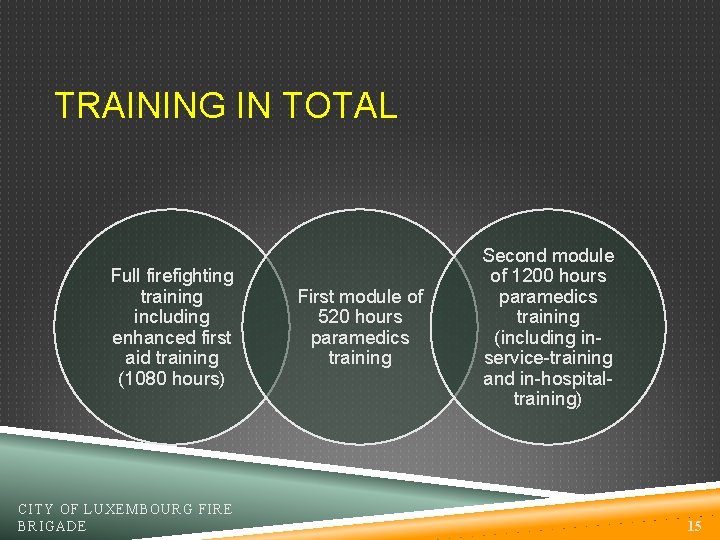 TRAINING IN TOTAL

Full firefighting training including enhanced first aid training (1080 hours)

First module of 520 hours paramedics training

Second module of 1200 hours paramedics training (including in-service-training and in-hospital-training)

CITY OF LUXEMBOURG FIRE BRIGADE

15